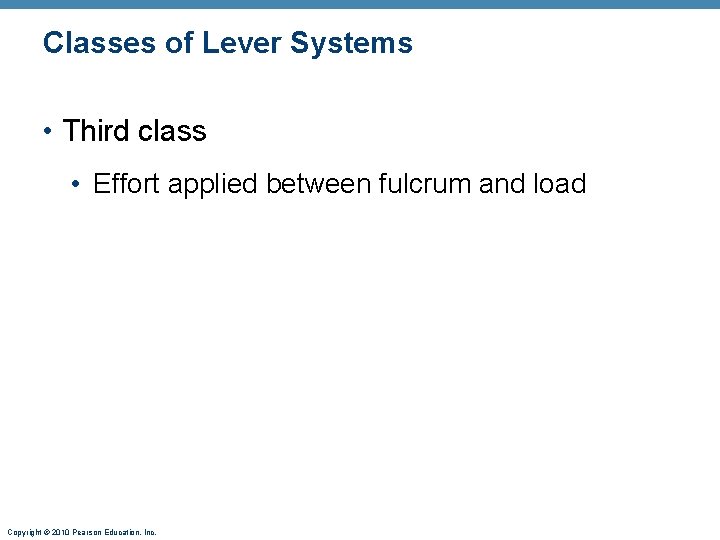 Classes of Lever Systems

• Third class

• Effort applied between fulcrum and load

Copyright © 2010 Pearson Education, Inc.